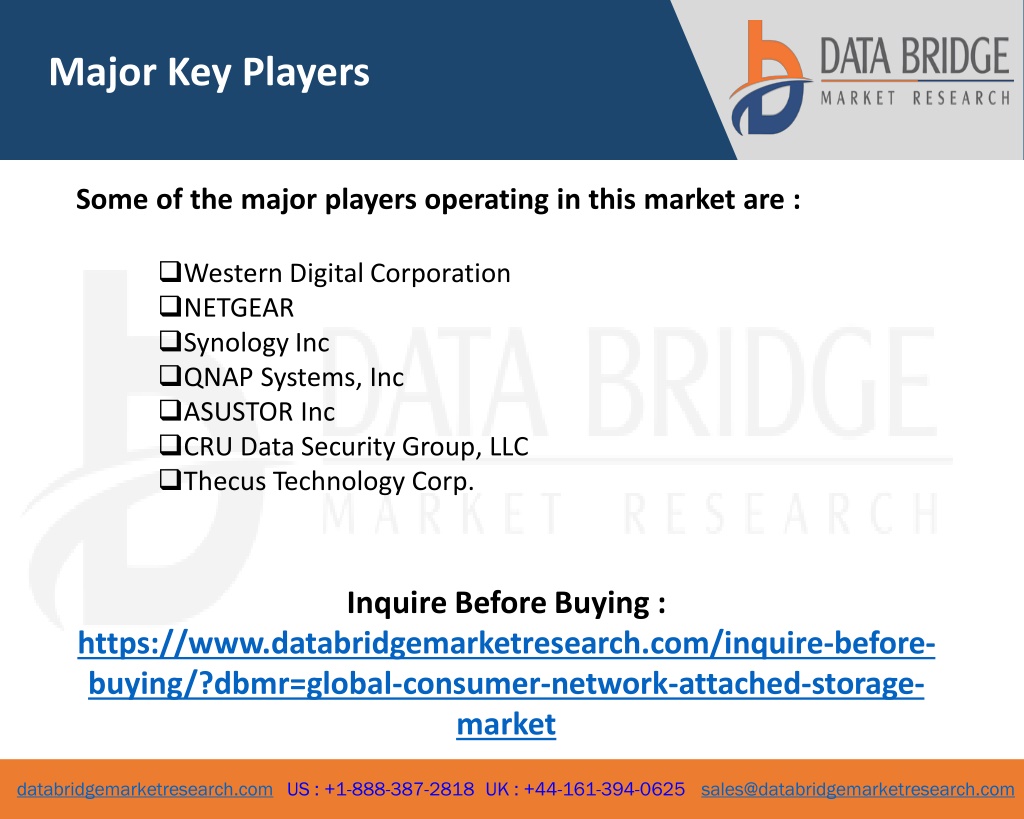 Major Key Players

DATA BRIDGE
MARKET RESEARCH

Some of the major players operating in this market are :

❑Western Digital Corporation
❑NETGEAR
❑Synology Inc
❑QNAP Systems, Inc
❑ASUSTOR Inc
❑CRU Data Security Group, LLC
❑Thecus Technology Corp.

DATA BRIDGE
MARKET RESEARCH

Inquire Before Buying :
https://www.databridgemarketresearch.com/inquire-before-buying/?dbmr=global-consumer-network-attached-storage-market

databridgemarketresearch.com US : +1-888-387-2818 UK : +44-161-394-0625 sales@databridgemarketresearch.com